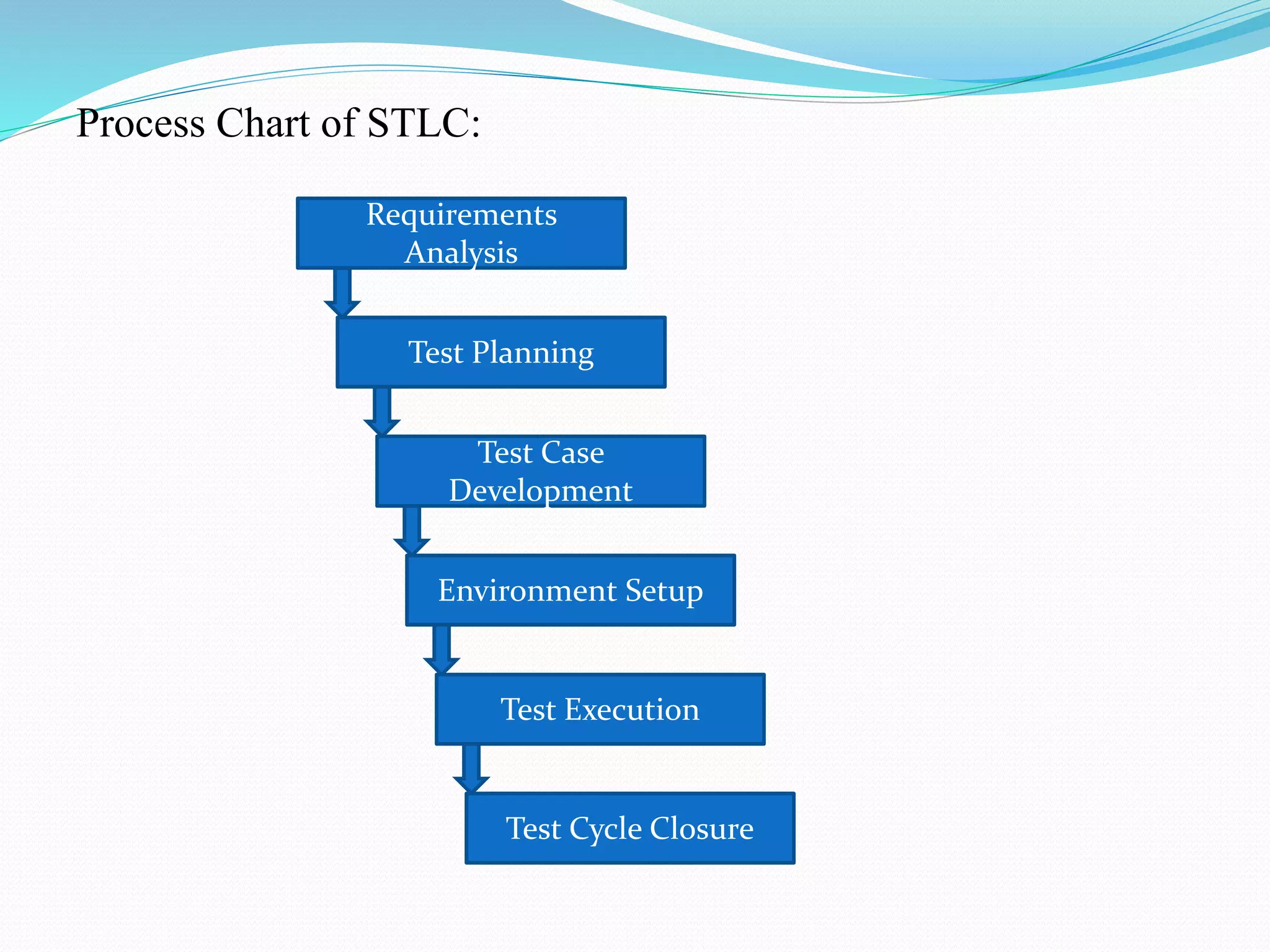 Process Chart of STLC:

Requirements Analysis

Test Planning

Test Case Development

Environment Setup

Test Execution

Test Cycle Closure